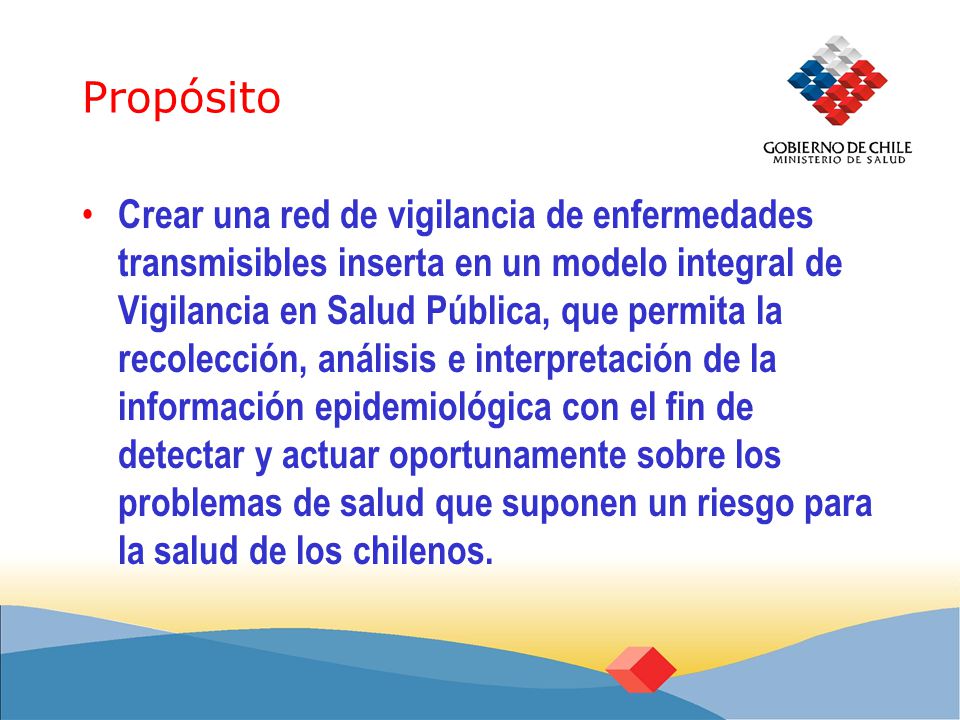 Propósito

GOBIERNO DE CHILE
MINISTERIO DE SALUD

• Crear una red de vigilancia de enfermedades transmisibles inserta en un modelo integral de Vigilancia en Salud Pública, que permita la recolección, análisis e interpretación de la información epidemiológica con el fin de detectar y actuar oportunamente sobre los problemas de salud que suponen un riesgo para la salud de los chilenos.